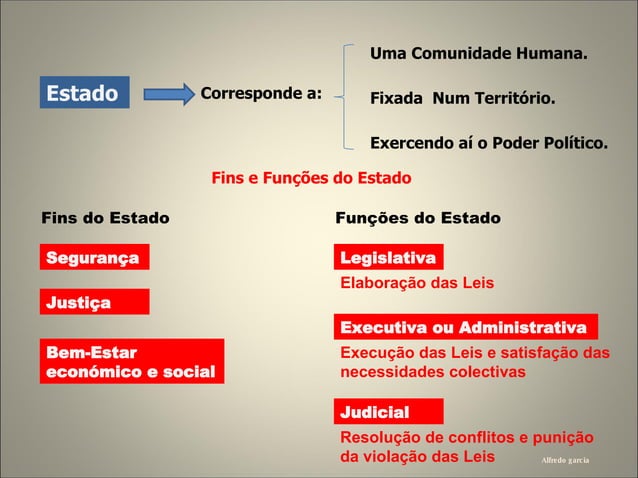 Estado

Corresponde a:

Uma Comunidade Humana.

Fixada Num Território.

Exercendo aí o Poder Político.

Fins e Funções do Estado

Fins do Estado

Segurança

Justiça

Bem-Estar económico e social

Funções do Estado

Legislativa

Elaboração das Leis

Executiva ou Administrativa

Execução das Leis e satisfação das necessidades colectivas

Judicial

Resolução de conflitos e punição da violação das Leis

Alfredo garcia